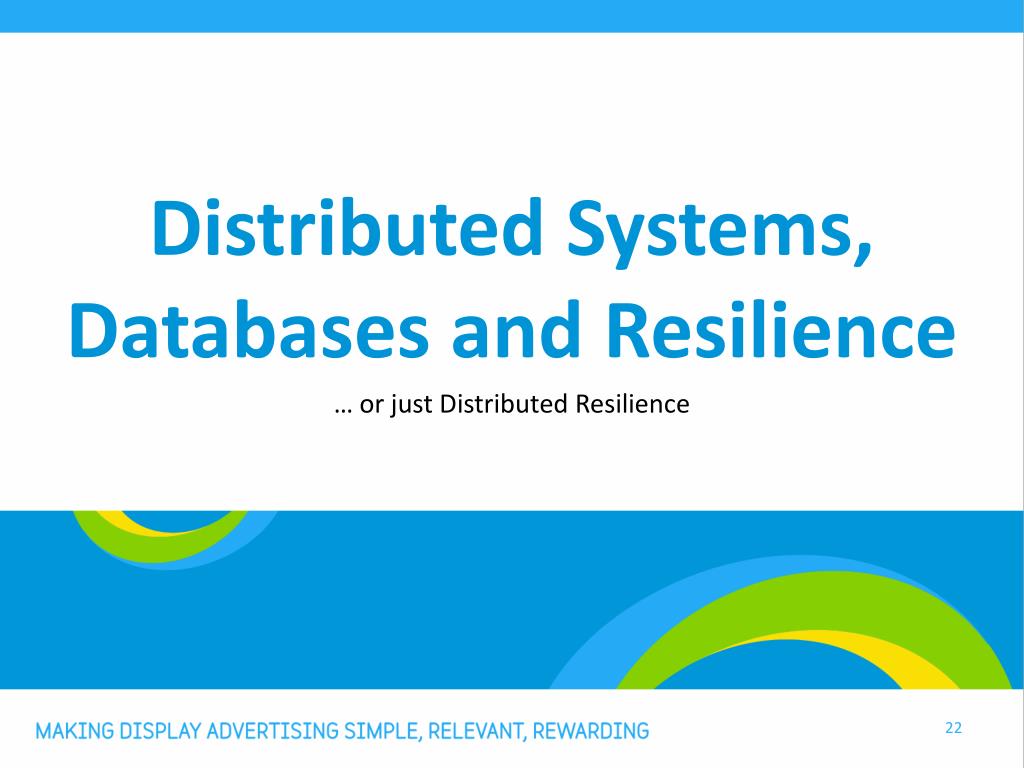 Distributed Systems, Databases and Resilience

… or just Distributed Resilience

MAKING DISPLAY ADVERTISING SIMPLE, RELEVANT, REWARDING

22